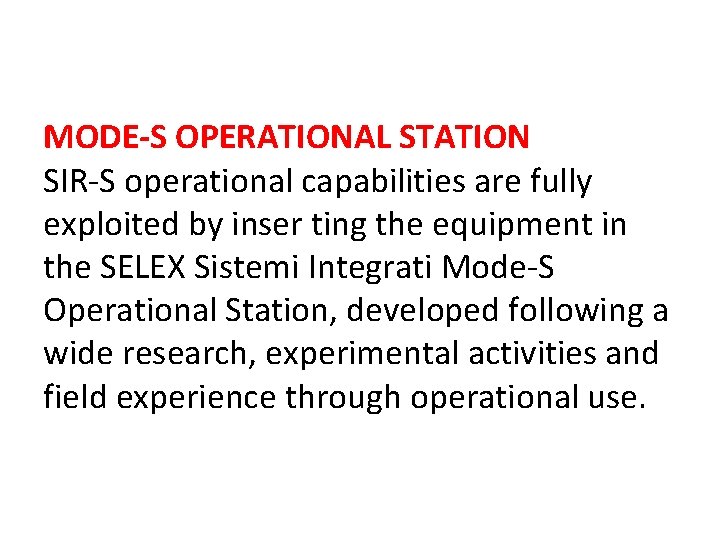 MODE-S OPERATIONAL STATION
SIR-S operational capabilities are fully exploited by inser ting the equipment in the SELEX Sistemi Integrati Mode-S Operational Station, developed following a wide research, experimental activities and field experience through operational use.